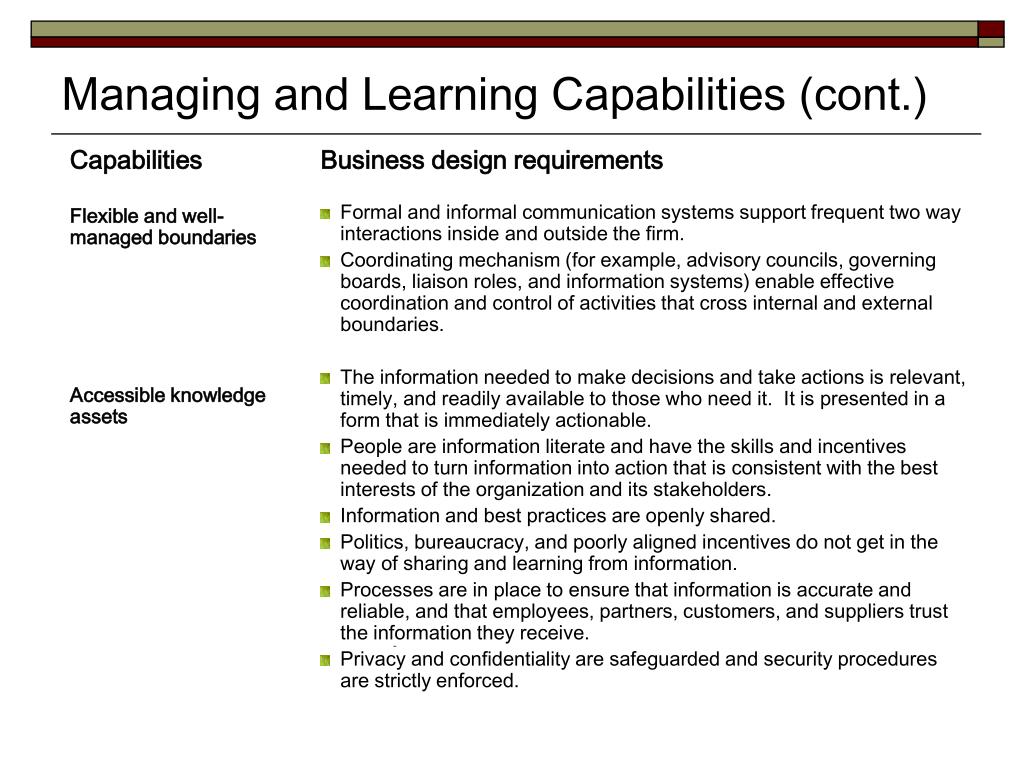 Managing and Learning Capabilities (cont.)

| Capabilities | Business design requirements |
|---|---|
| Flexible and well-managed boundaries | Formal and informal communication systems support frequent two way interactions inside and outside the firm. Coordinating mechanism (for example, advisory councils, governing boards, liaison roles, and information systems) enable effective coordination and control of activities that cross internal and external boundaries. |
| Accessible knowledge assets | The information needed to make decisions and take actions is relevant, timely, and readily available to those who need it. It is presented in a form that is immediately actionable. People are information literate and have the skills and incentives needed to turn information into action that is consistent with the best interests of the organization and its stakeholders. Information and best practices are openly shared. Politics, bureaucracy, and poorly aligned incentives do not get in the way of sharing and learning from information. Processes are in place to ensure that information is accurate and reliable, and that employees, partners, customers, and suppliers trust the information they receive. Privacy and confidentiality are safeguarded and security procedures are strictly enforced. |